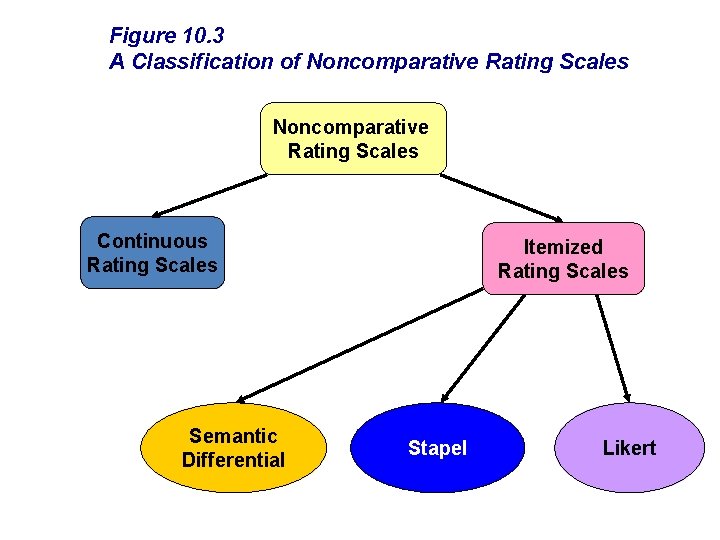 Figure 10.3
A Classification of Noncomparative Rating Scales

Noncomparative Rating Scales

Continuous Rating Scales

Itemized Rating Scales

Semantic Differential

Stapel

Likert